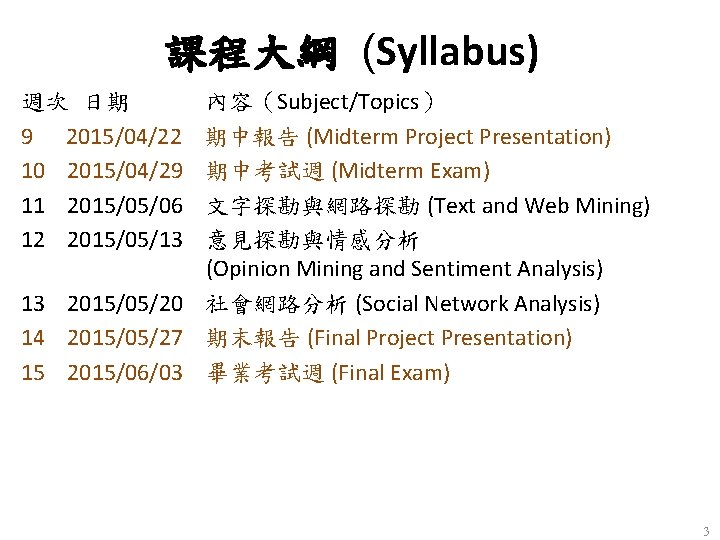 課程大綱 (Syllabus)

| 週次 | 日期 | 內容（Subject/Topics） |
|---|---|---|
| 9 | 2015/04/22 | 期中報告 (Midterm Project Presentation) |
| 10 | 2015/04/29 | 期中考試週 (Midterm Exam) |
| 11 | 2015/05/06 | 文字探勘與網路探勘 (Text and Web Mining) |
| 12 | 2015/05/13 | 意見探勘與情感分析 (Opinion Mining and Sentiment Analysis) |
| 13 | 2015/05/20 | 社會網路分析 (Social Network Analysis) |
| 14 | 2015/05/27 | 期末報告 (Final Project Presentation) |
| 15 | 2015/06/03 | 畢業考試週 (Final Exam) |

3